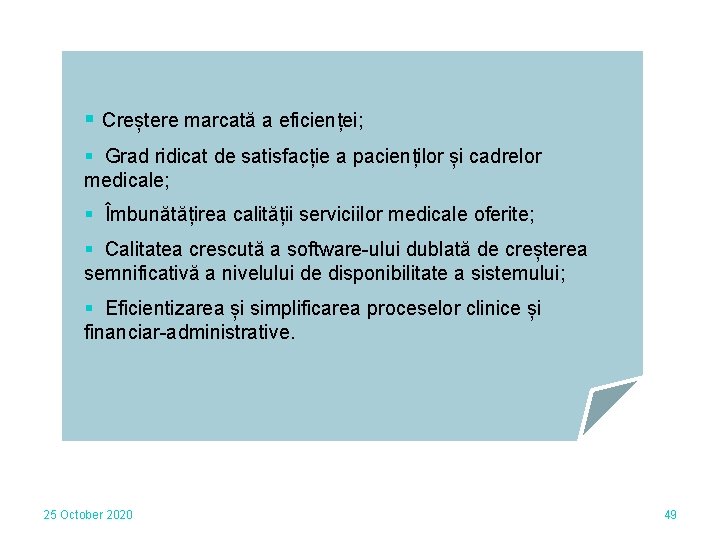 ▪ Creștere marcată a eficienței;

▪ Grad ridicat de satisfacție a pacienților și cadrelor medicale;

▪ Îmbunătățirea calității serviciilor medicale oferite;

▪ Calitatea crescută a software-ului dublată de creșterea semnificativă a nivelului de disponibilitate a sistemului;

▪ Eficientizarea și simplificarea proceselor clinice și financiar-administrative.

25 October 2020

49